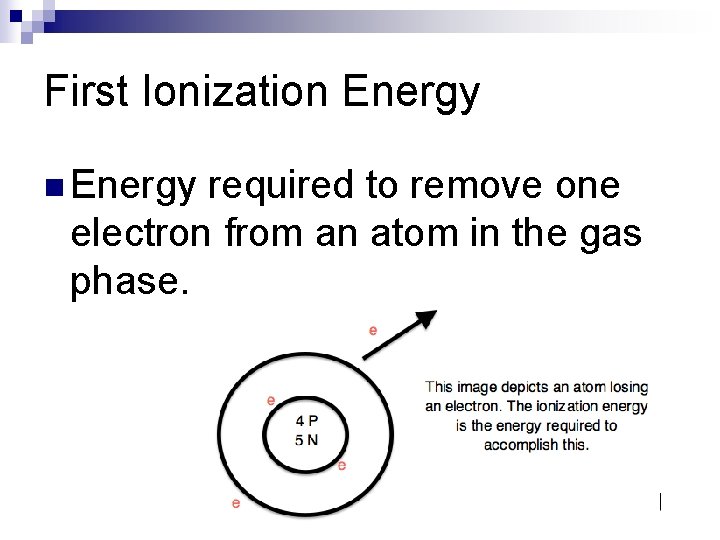 First Ionization Energy

Energy required to remove one electron from an atom in the gas phase.

e

e

4 P
5 N

e

e

This image depicts an atom losing an electron. The ionization energy is the energy required to accomplish this.